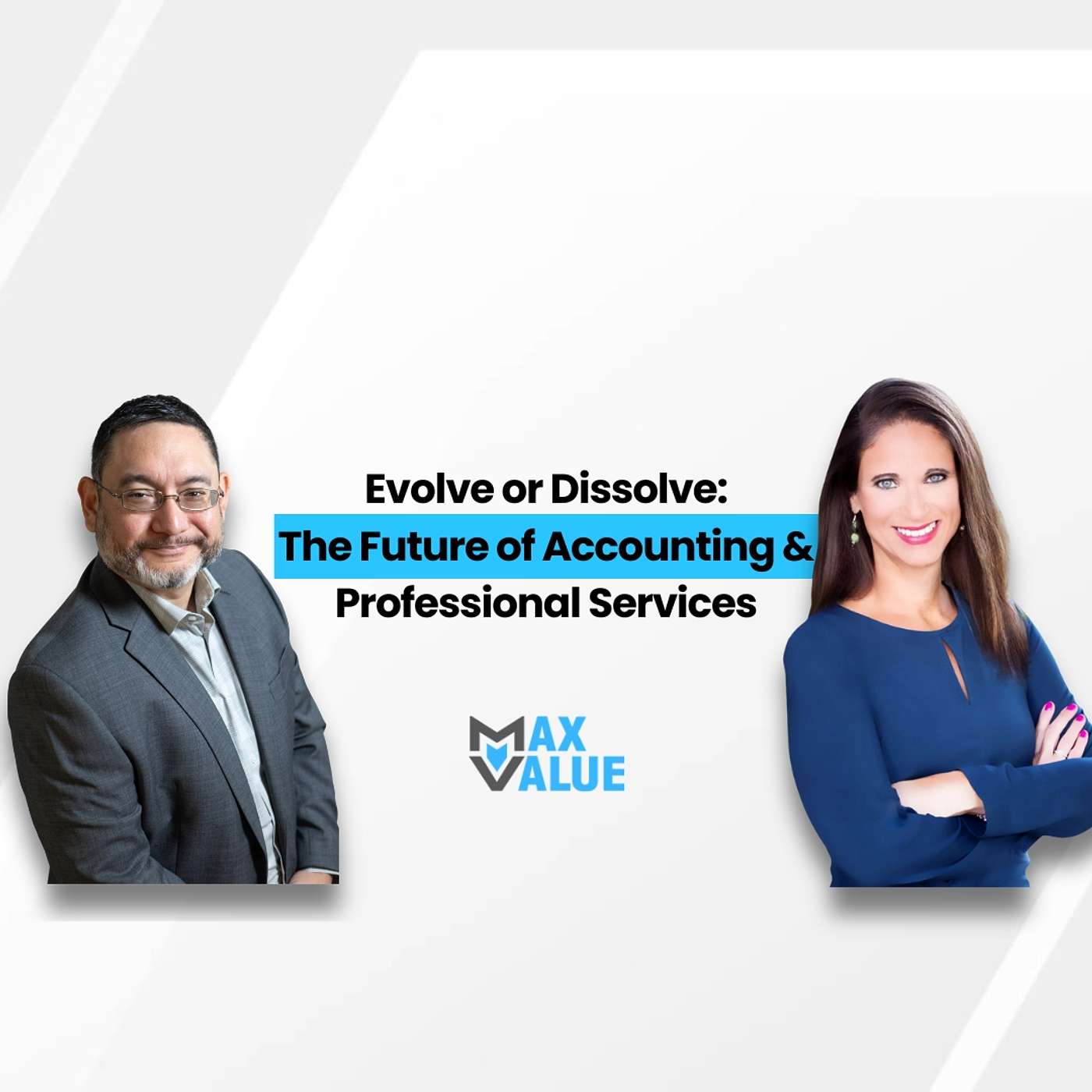 Evolve or Dissolve:
The Future of Accounting &
Professional Services

MAX
VALUE